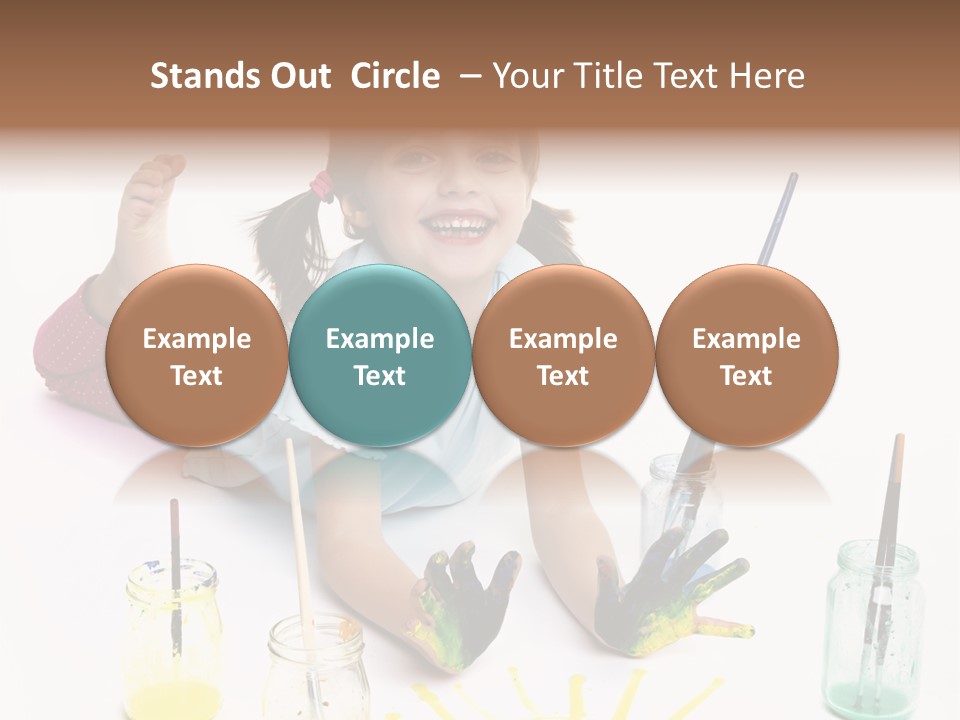 Stands Out Circle – Your Title Text Here

Example Text

Example Text

Example Text

Example Text